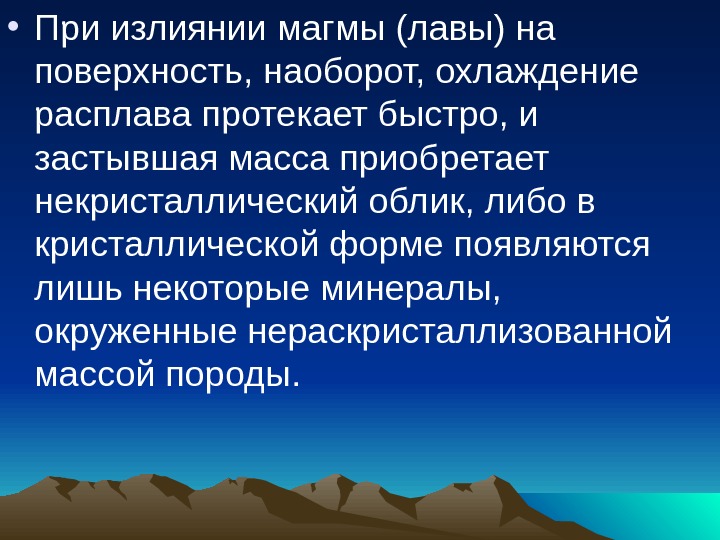 • При излиянии магмы (лавы) на поверхность, наоборот, охлаждение расплава протекает быстро, и застывшая масса приобретает некристаллический облик, либо в кристаллической форме появляются лишь некоторые минералы, окруженные нераскристаллизованной массой породы.